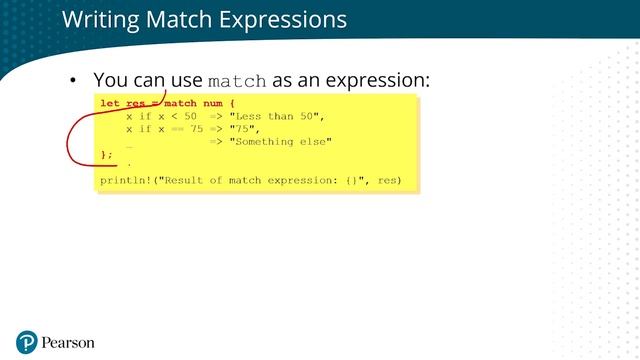 Writing Match Expressions

• You can use match as an expression:

let res = match num {
    x if x < 50  => "Less than 50",
    x if x == 75 => "75",
    _            => "Something else"
};

println!("Result of match expression: {}", res)

Pearson